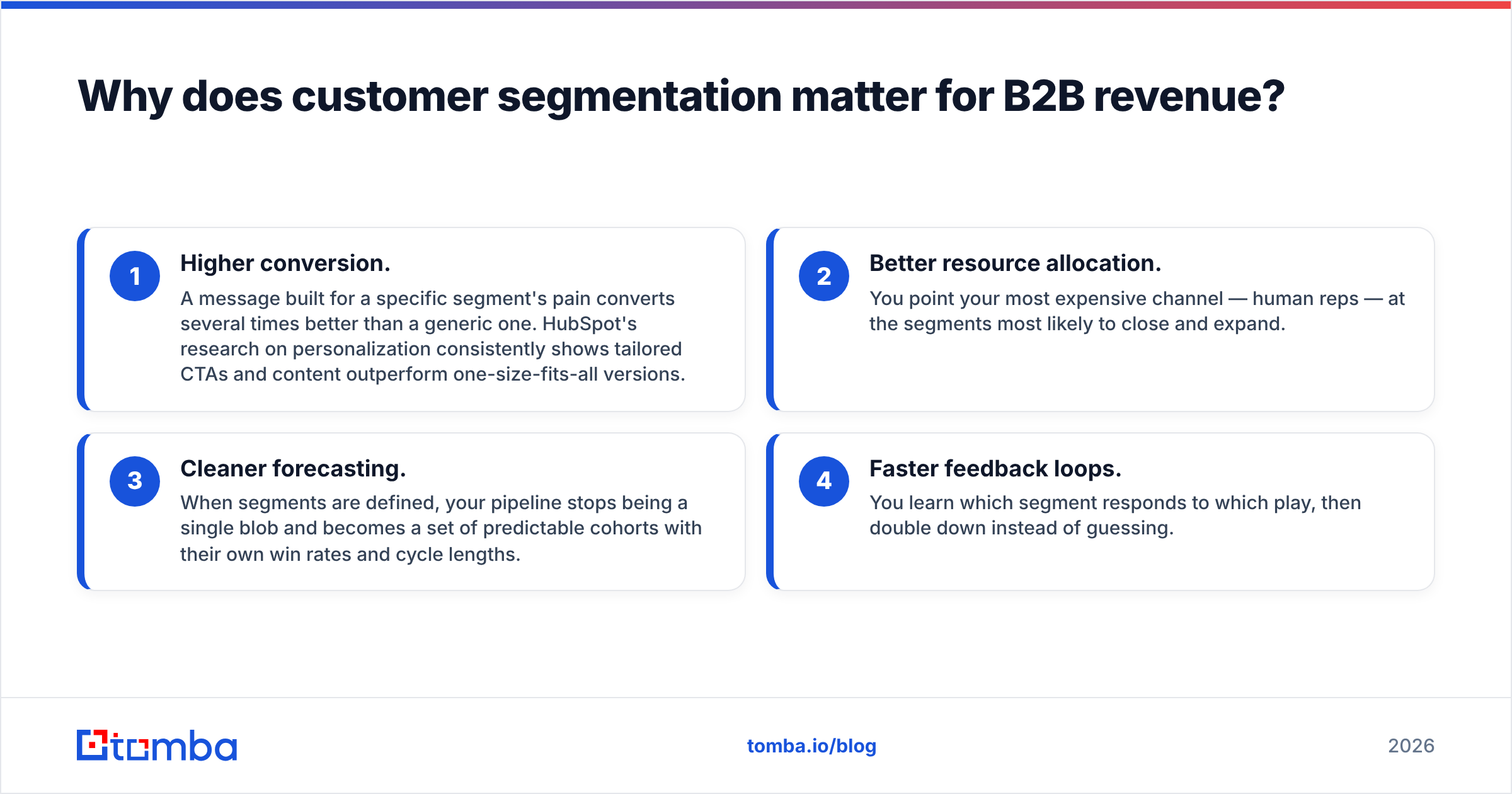 Why does customer segmentation matter for B2B revenue?

1
Higher conversion.
A message built for a specific segment's pain converts several times better than a generic one. HubSpot's research on personalization consistently shows tailored CTAs and content outperform one-size-fits-all versions.

2
Better resource allocation.
You point your most expensive channel — human reps — at the segments most likely to close and expand.

3
Cleaner forecasting.
When segments are defined, your pipeline stops being a single blob and becomes a set of predictable cohorts with their own win rates and cycle lengths.

4
Faster feedback loops.
You learn which segment responds to which play, then double down instead of guessing.

tomba

tomba.io/blog

2026